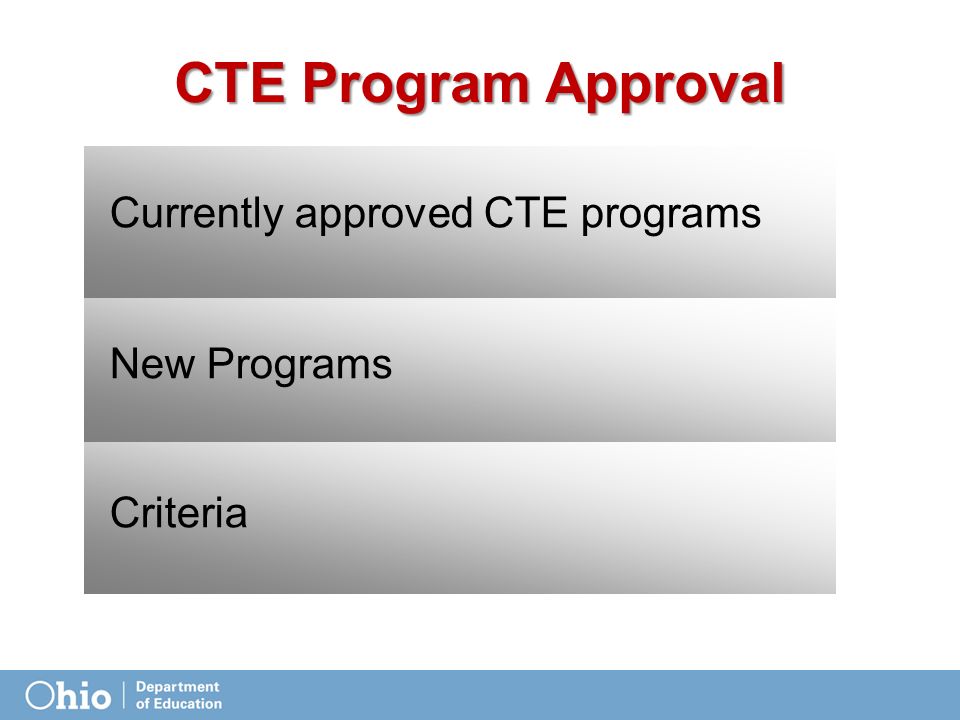 CTE Program Approval

Currently approved CTE programs

New Programs

Criteria

Ohio | Department of Education